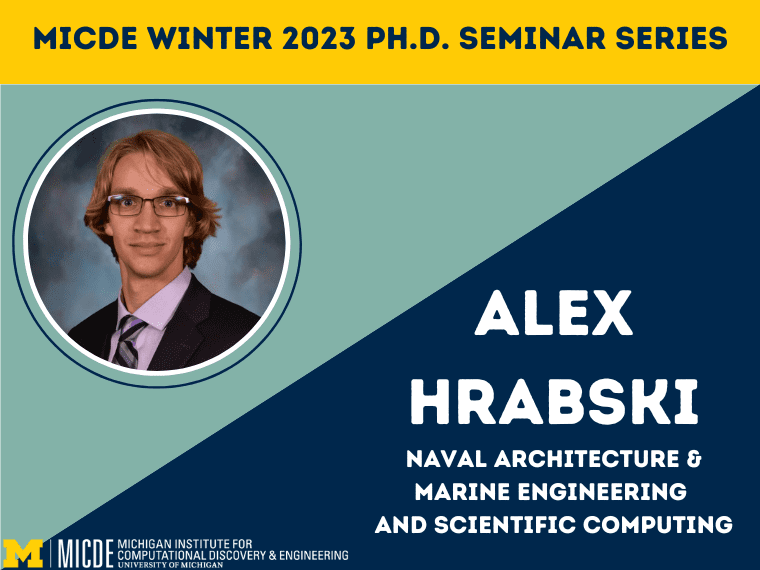 MICDE WINTER 2023 PH.D. SEMINAR SERIES

ALEX HRABSKI

NAVAL ARCHITECTURE & MARINE ENGINEERING AND SCIENTIFIC COMPUTING

M | MICDE MICHIGAN INSTITUTE FOR COMPUTATIONAL DISCOVERY & ENGINEERING UNIVERSITY OF MICHIGAN